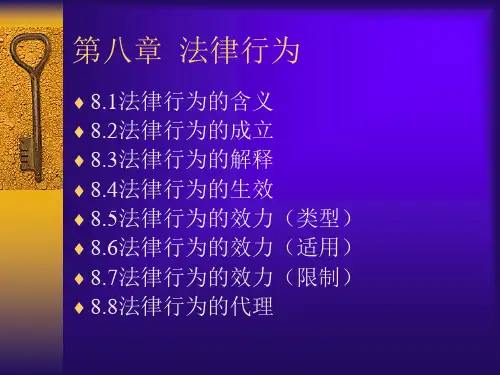 第八章 法律行为

♦ 8.1法律行为的含义
♦ 8.2法律行为的成立
♦ 8.3法律行为的解释
♦ 8.4法律行为的生效
♦ 8.5法律行为的效力（类型）
♦ 8.6法律行为的效力（适用）
♦ 8.7法律行为的效力（限制）
♦ 8.8法律行为的代理